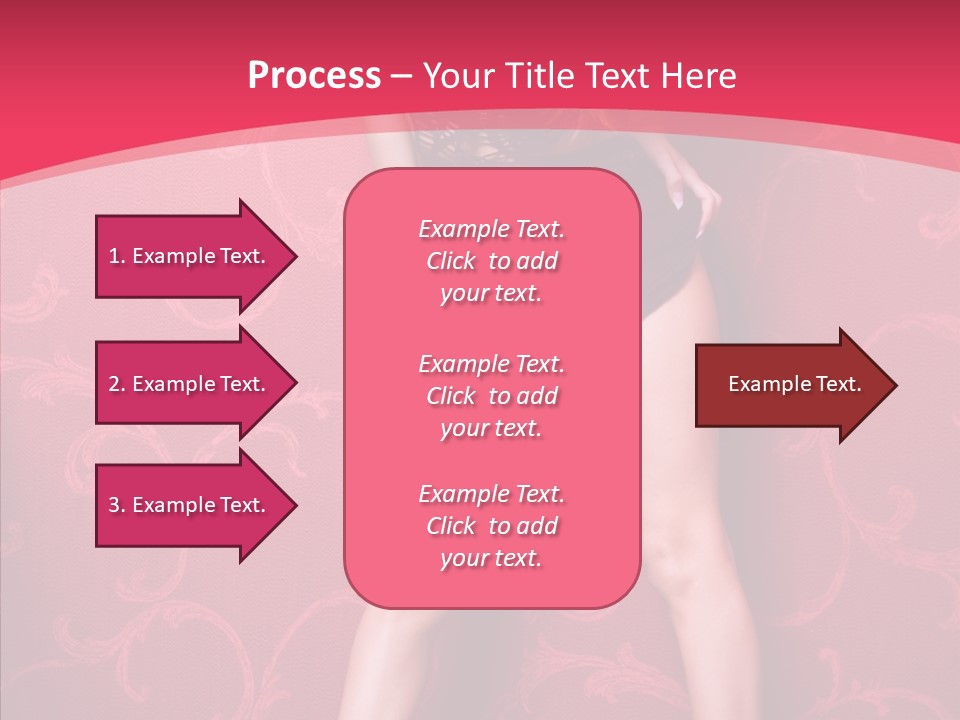 Process – Your Title Text Here

1. Example Text.

2. Example Text.

3. Example Text.

Example Text. Click to add your text.

Example Text. Click to add your text.

Example Text. Click to add your text.

Example Text.